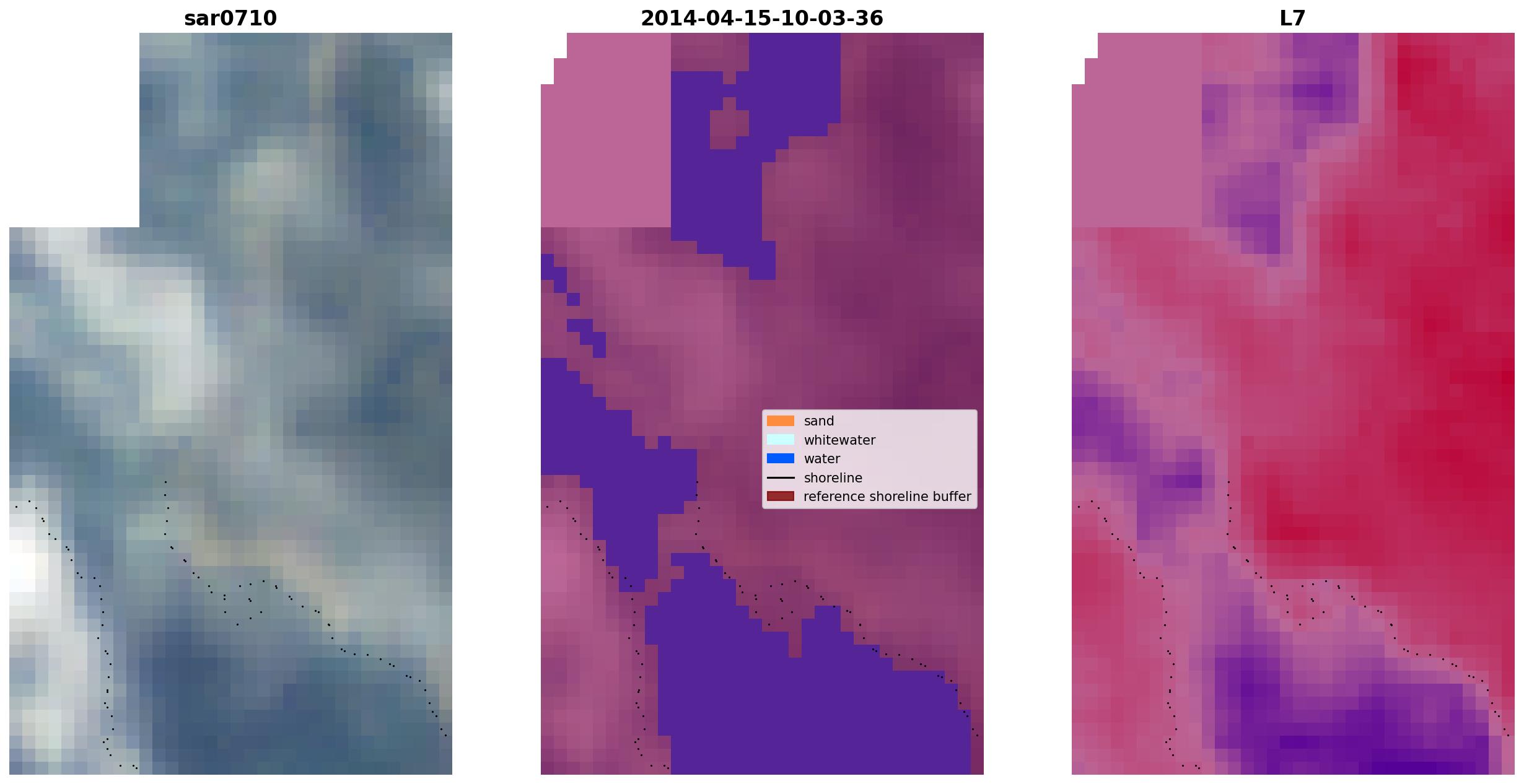 sar0710

2014-04-15-10-03-36

sand
whitewater
water
shoreline
reference shoreline buffer

L7